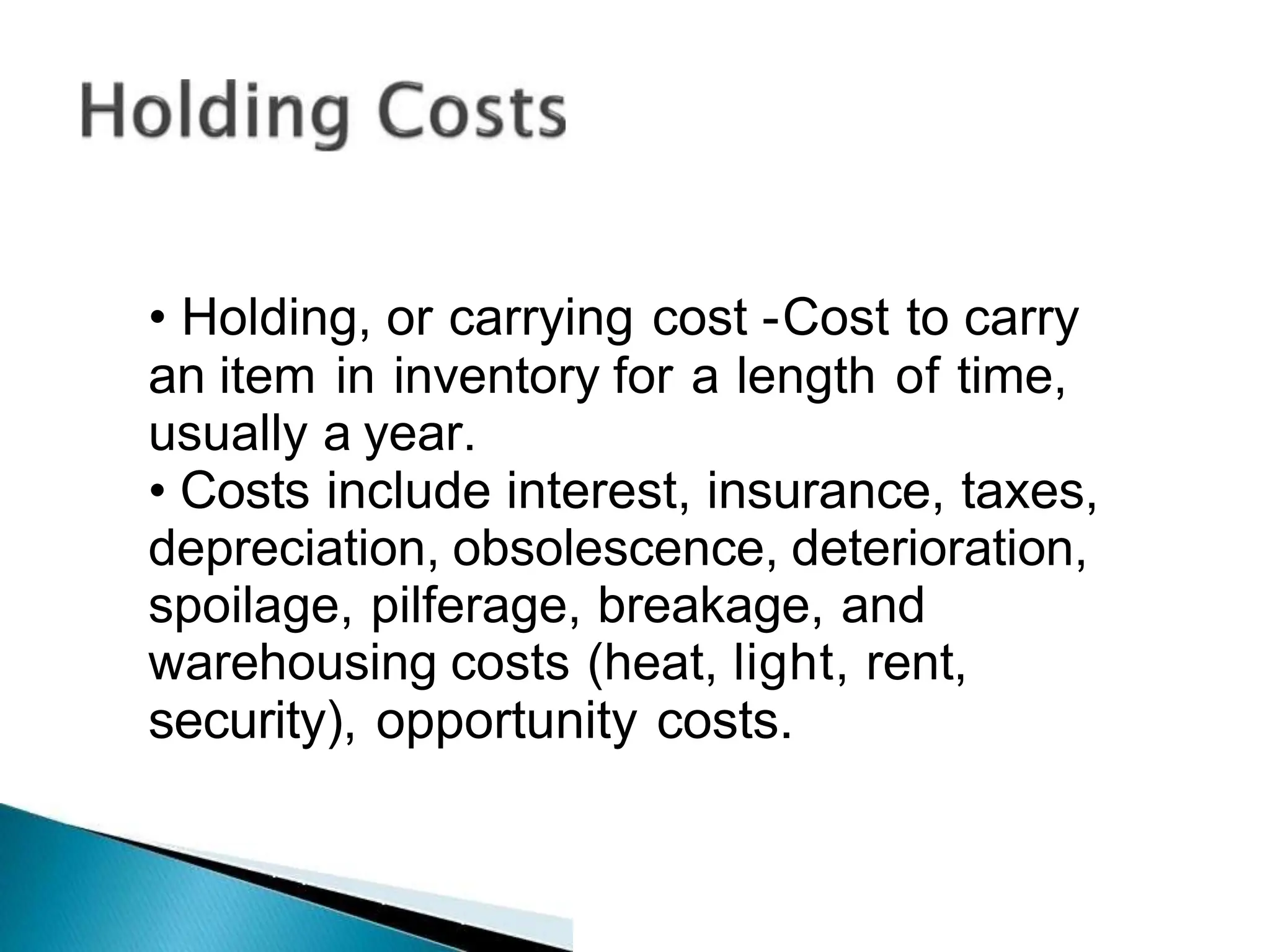 Holding Costs

• Holding, or carrying cost -Cost to carry an item in inventory for a length of time, usually a year.
• Costs include interest, insurance, taxes, depreciation, obsolescence, deterioration, spoilage, pilferage, breakage, and warehousing costs (heat, light, rent, security), opportunity costs.